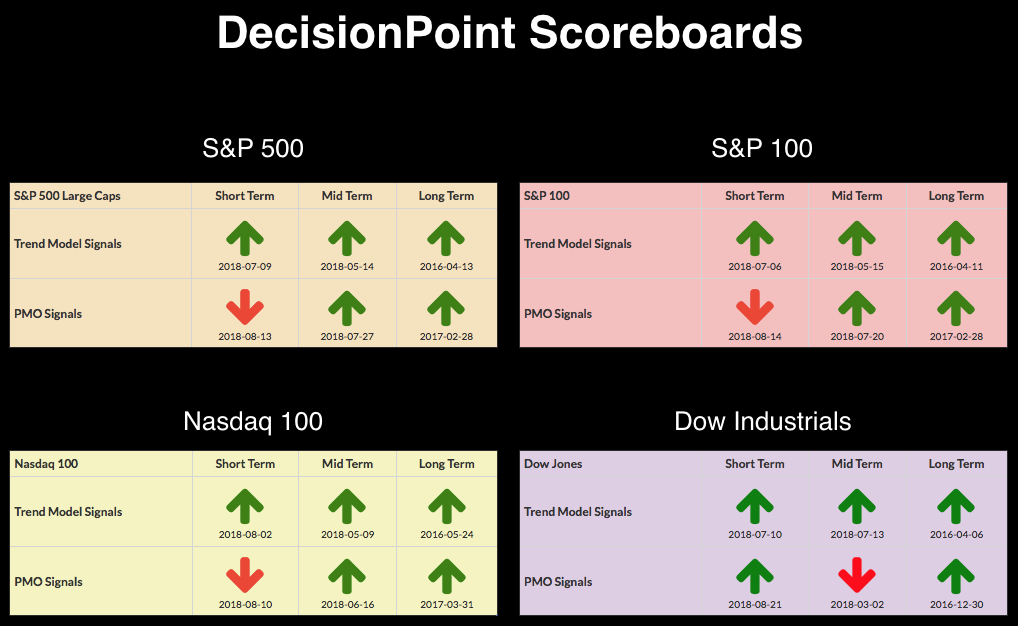 DecisionPoint Scoreboards

S&P 500

| S&P 500 Large Caps | Short Term | Mid Term | Long Term |
|---|---|---|---|
| Trend Model Signals | 2018-07-09 | 2018-05-14 | 2016-04-13 |
| PMO Signals | 2018-08-13 | 2018-07-27 | 2017-02-28 |

S&P 100

| S&P 100 | Short Term | Mid Term | Long Term |
|---|---|---|---|
| Trend Model Signals | 2018-07-06 | 2018-05-15 | 2016-04-11 |
| PMO Signals | 2018-08-14 | 2018-07-20 | 2017-02-28 |

Nasdaq 100

| Nasdaq 100 | Short Term | Mid Term | Long Term |
|---|---|---|---|
| Trend Model Signals | 2018-08-02 | 2018-05-09 | 2016-05-24 |
| PMO Signals | 2018-08-10 | 2018-06-16 | 2017-03-31 |

Dow Industrials

| Dow Jones | Short Term | Mid Term | Long Term |
|---|---|---|---|
| Trend Model Signals | 2018-07-10 | 2018-07-13 | 2016-04-06 |
| PMO Signals | 2018-08-21 | 2018-03-02 | 2016-12-30 |